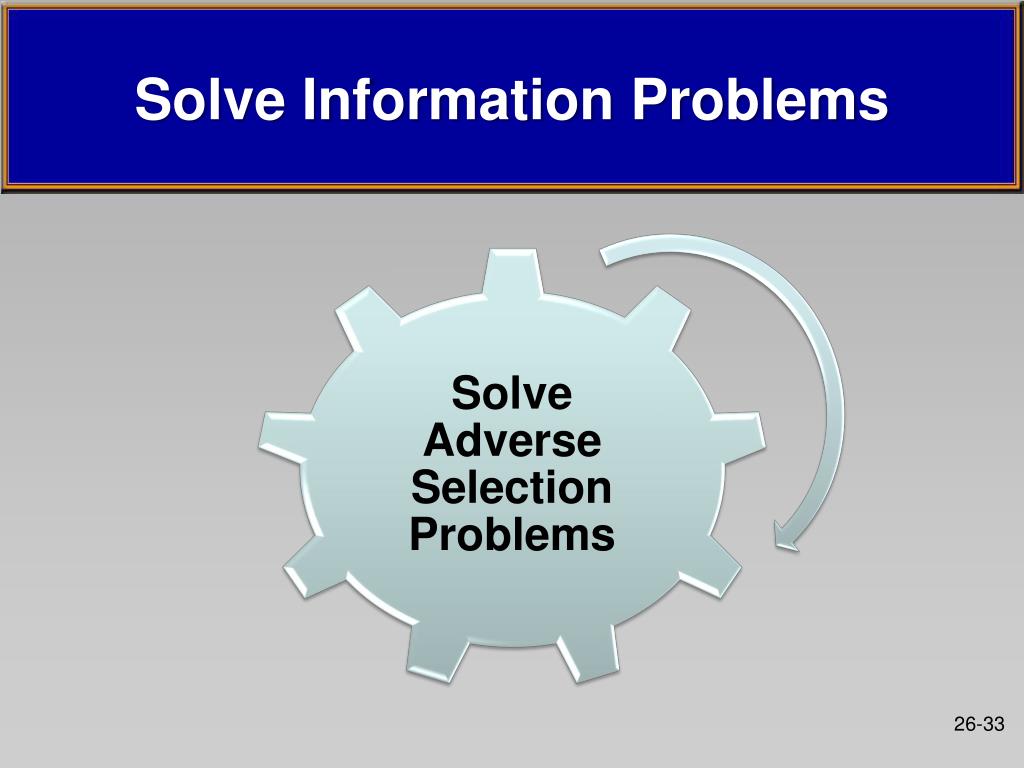 Solve Information Problems

Solve Adverse Selection Problems

26-33